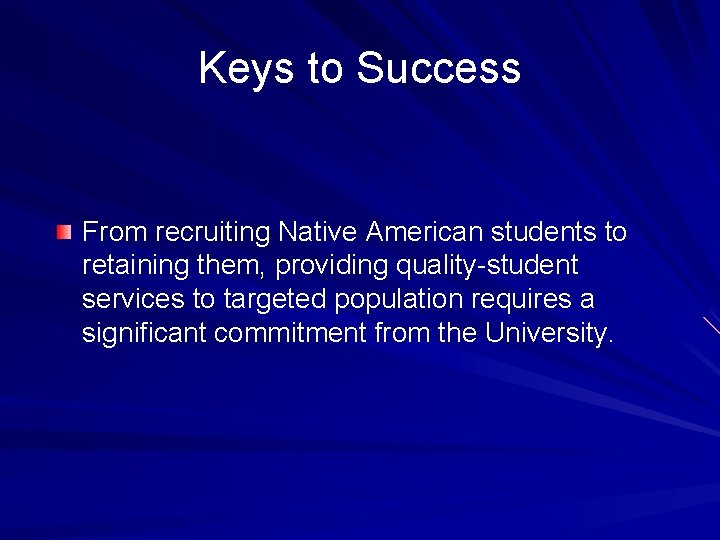 Keys to Success

From recruiting Native American students to retaining them, providing quality-student services to targeted population requires a significant commitment from the University.